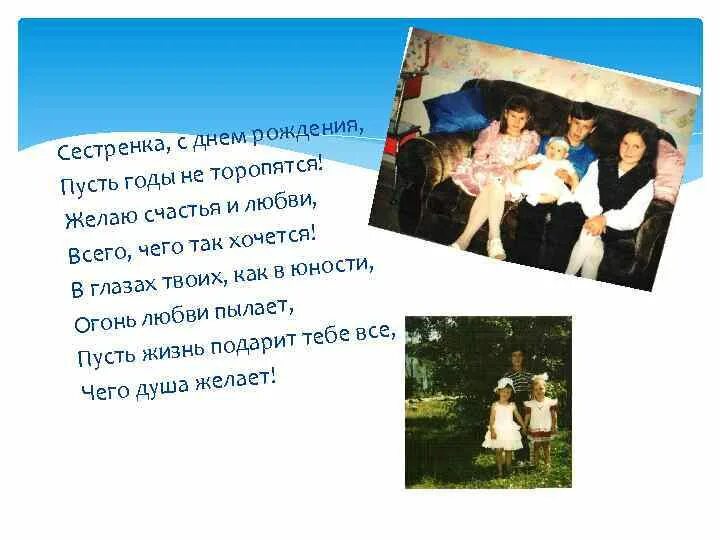 Сестренка, с днем рождения,
Пусть годы не торопятся!
Желаю счастья и любви,
Всего, чего так хочется!
В глазах твоих, как в юности,
Огонь любви пылает,
Пусть жизнь подарит тебе все,
Чего душа желает!